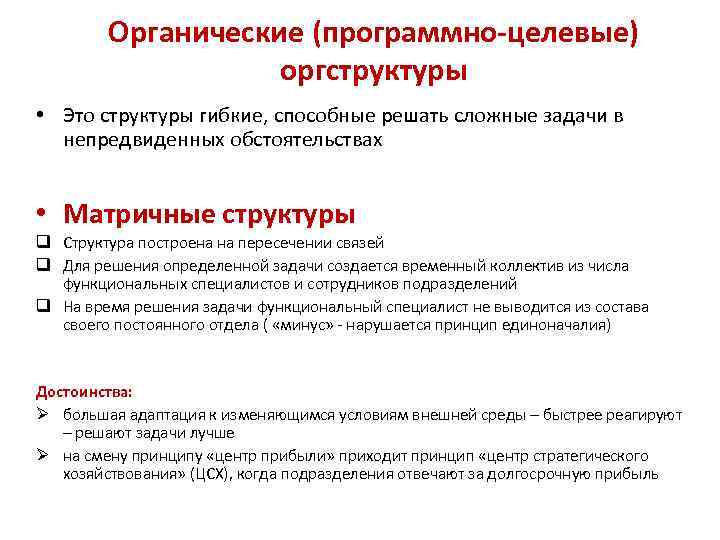 Органические (программно-целевые) оргструктуры

• Это структуры гибкие, способные решать сложные задачи в непредвиденных обстоятельствах

• Матричные структуры

❑ Структура построена на пересечении связей

❑ Для решения определенной задачи создается временный коллектив из числа функциональных специалистов и сотрудников подразделений

❑ На время решения задачи функциональный специалист не выводится из состава своего постоянного отдела ( «минус» - нарушается принцип единоначалия)

Достоинства:

➢ большая адаптация к изменяющимся условиям внешней среды – быстрее реагируют – решают задачи лучше

➢ на смену принципу «центр прибыли» приходит принцип «центр стратегического хозяйствования» (ЦСХ), когда подразделения отвечают за долгосрочную прибыль